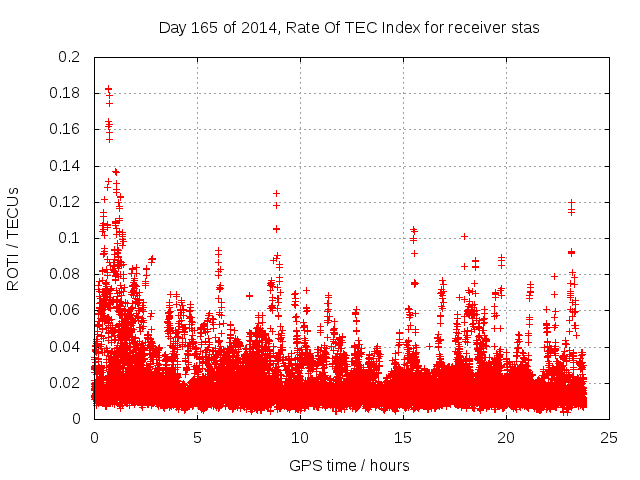 Day 165 of 2014, Rate Of TEC Index for receiver stas

ROTI / TECUs

0.2
0.18
0.16
0.14
0.12
0.1
0.08
0.06
0.04
0.02
0

0 5 10 15 20 25

GPS time / hours